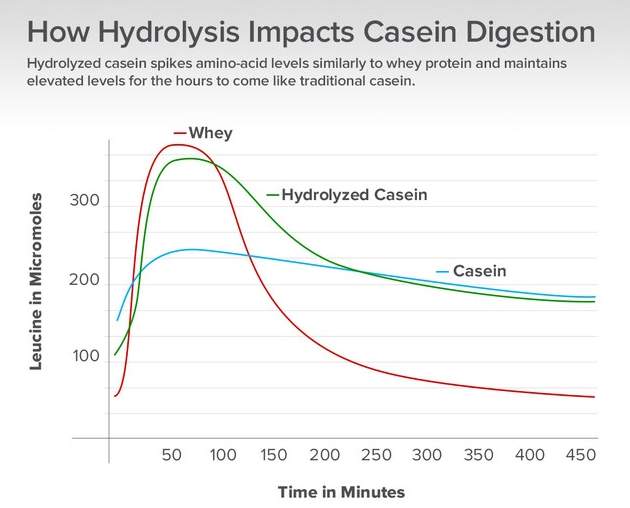 How Hydrolysis Impacts Casein Digestion

Hydrolyzed casein spikes amino-acid levels similarly to whey protein and maintains elevated levels for the hours to come like traditional casein.

Whey

Hydrolyzed Casein

Casein

Leucine in Micromoles

300

200

100

50 100 150 200 250 300 350 400 450

Time in Minutes